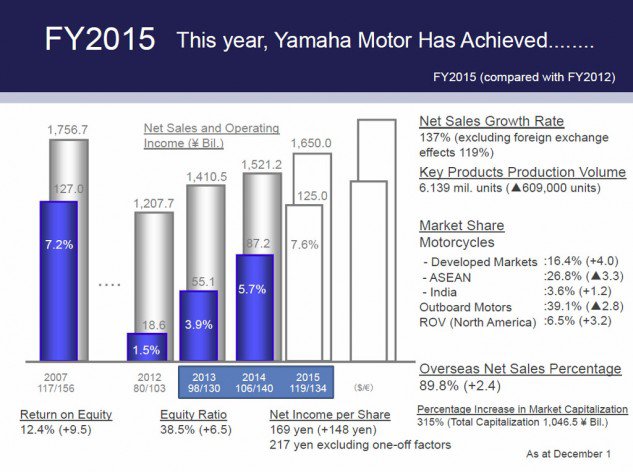 FY2015 This year, Yamaha Motor Has Achieved........

FY2015 (compared with FY2012)

Net Sales and Operating Income (¥ Bil.)

1,756.7
127.0
7.2%

....

1,207.7
18.6
1.5%

1,410.5
55.1
3.9%

1,521.2
87.2
5.7%

1,650.0
125.0
7.6%

2007
117/156

2012
80/103

2013
98/130

2014
106/140

2015
119/134

($/€)

Net Sales Growth Rate
137% (excluding foreign exchange effects 119%)

Key Products Production Volume
6.139 mil. units (▲609,000 units)

Market Share
Motorcycles
- Developed Markets :16.4% (+4.0)
- ASEAN :26.8% (▲3.3)
- India :3.6% (+1.2)
Outboard Motors :39.1% (▲2.8)
ROV (North America) :6.5% (+3.2)

Overseas Net Sales Percentage
89.8% (+2.4)

Return on Equity
12.4% (+9.5)

Equity Ratio
38.5% (+6.5)

Net Income per Share
169 yen (+148 yen)
217 yen excluding one-off factors

Percentage Increase in Market Capitalization
315% (Total Capitalization 1,046.5 ¥ Bil.)

As at December 1